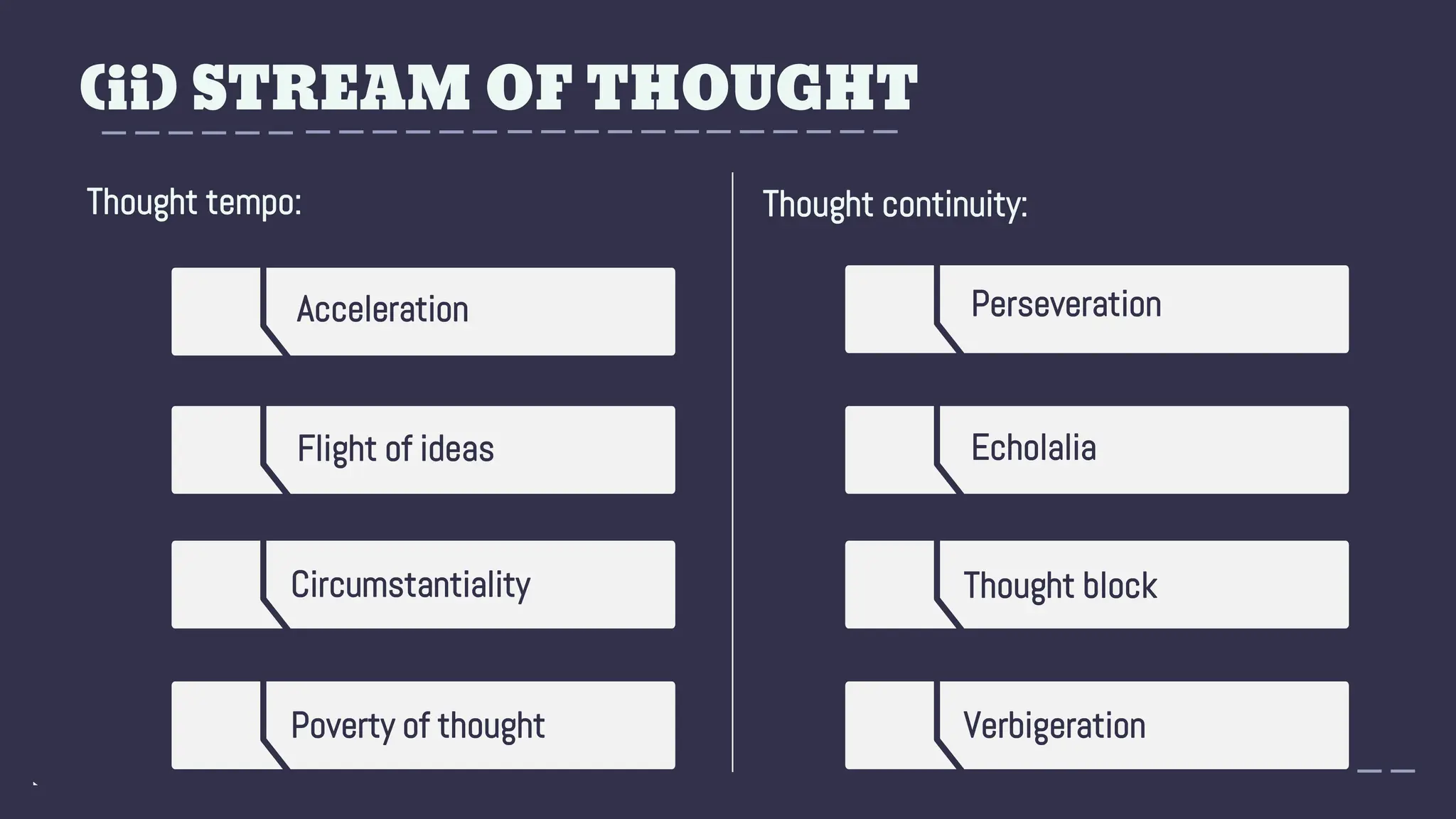 (ii) STREAM OF THOUGHT

Thought tempo:

Acceleration

Flight of ideas

Circumstantiality

Poverty of thought

Thought continuity:

Perseveration

Echolalia

Thought block

Verbigeration